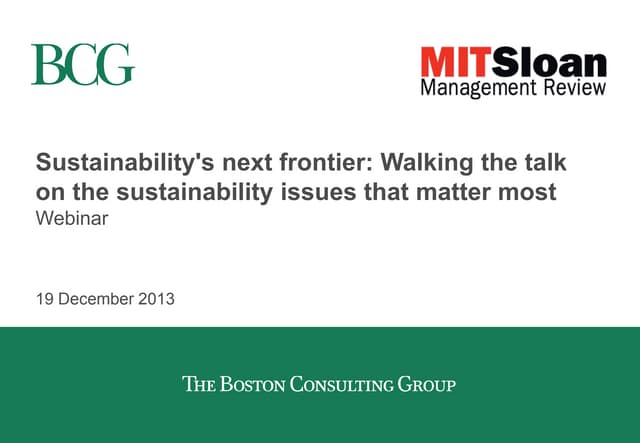 BCG

MITSloan
Management Review

Sustainability's next frontier: Walking the talk on the sustainability issues that matter most
Webinar

19 December 2013

THE BOSTON CONSULTING GROUP